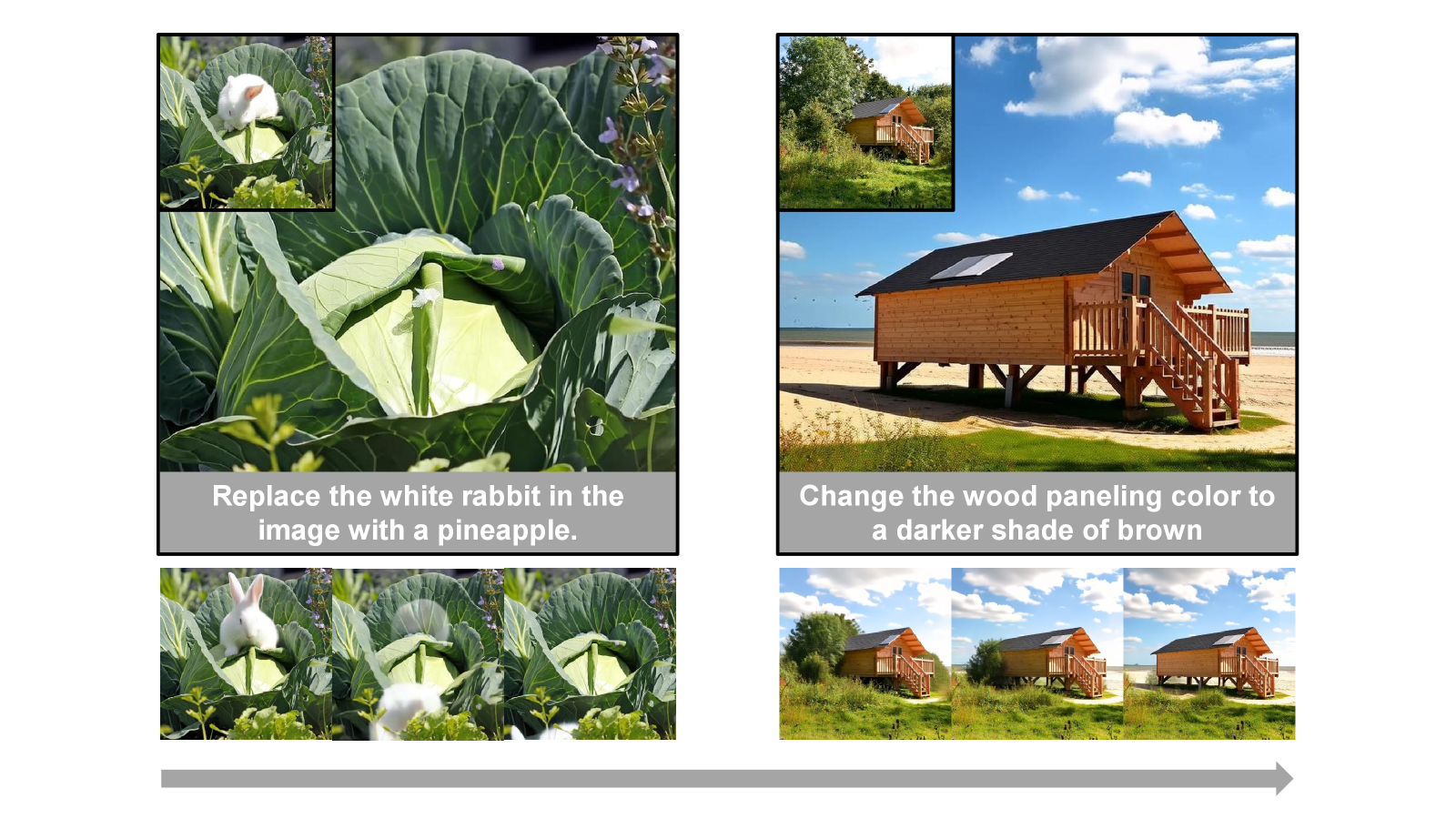 Replace the white rabbit in the image with a pineapple.

Change the wood paneling color to a darker shade of brown